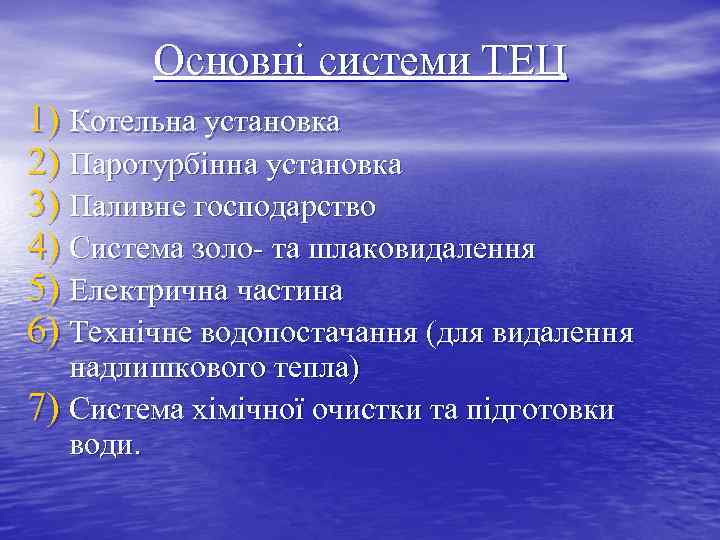 Основні системи ТЕЦ

1) Котельна установка
2) Паротурбінна установка
3) Паливне господарство
4) Система золо- та шлаковидалення
5) Електрична частина
6) Технічне водопостачання (для видалення надлишкового тепла)
7) Система хімічної очистки та підготовки води.